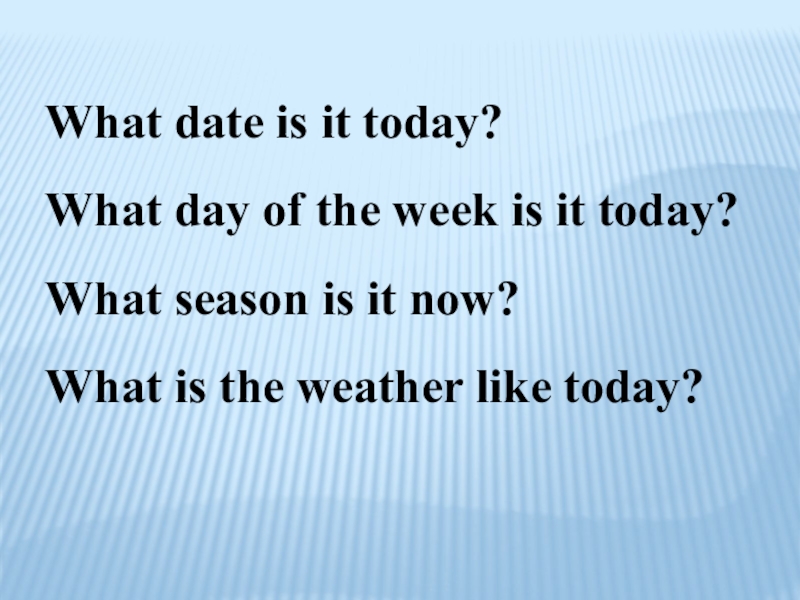 What date is it today?

What day of the week is it today?

What season is it now?

What is the weather like today?